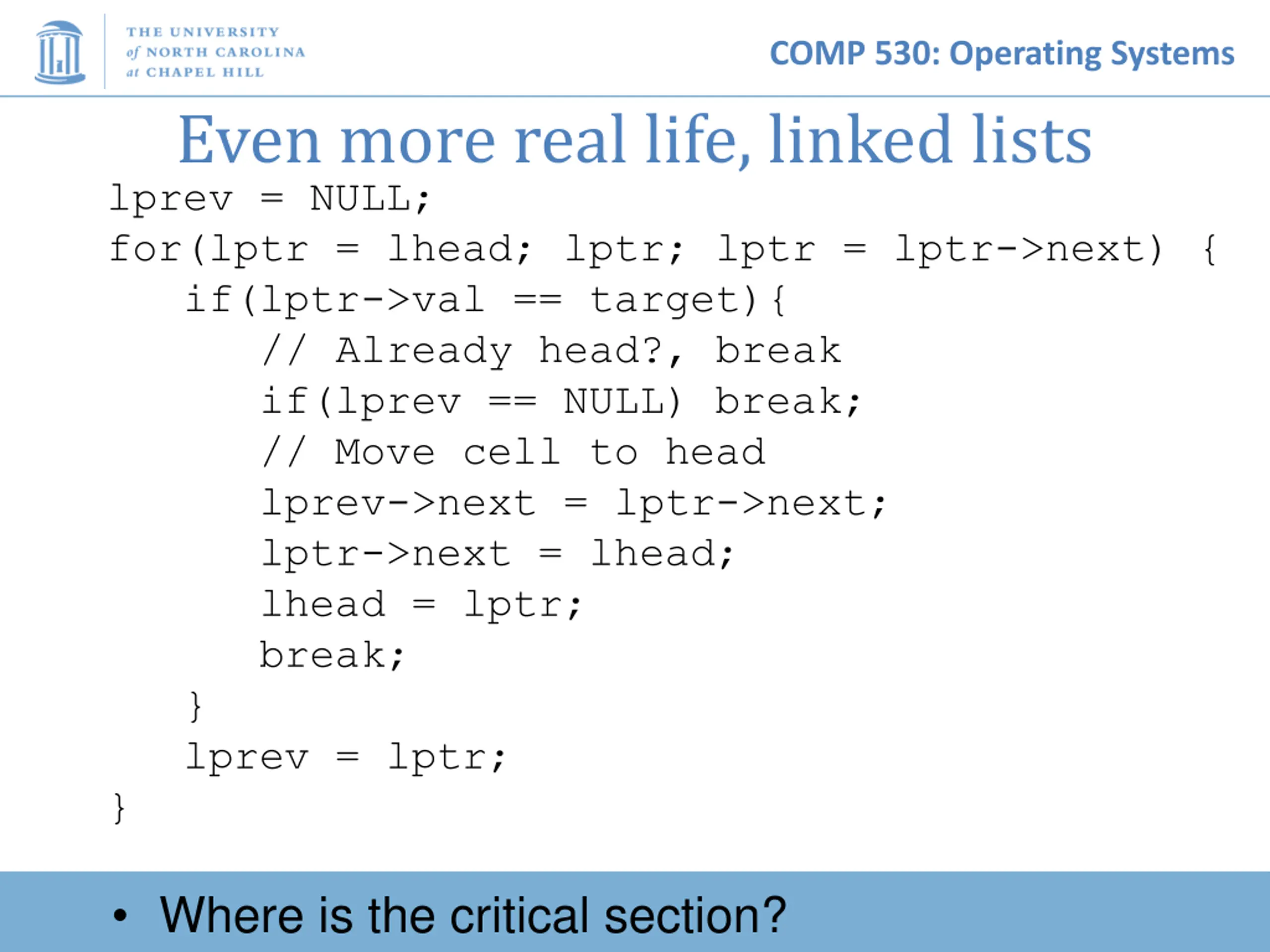 THE UNIVERSITY of NORTH CAROLINA at CHAPEL HILL

COMP 530: Operating Systems

Even more real life, linked lists

lprev = NULL;
for(lptr = lhead; lptr; lptr = lptr->next) {
    if(lptr->val == target){
        // Already head?, break
        if(lprev == NULL) break;
        // Move cell to head
        lprev->next = lptr->next;
        lptr->next = lhead;
        lhead = lptr;
        break;
    }
    lprev = lptr;
}

• Where is the critical section?